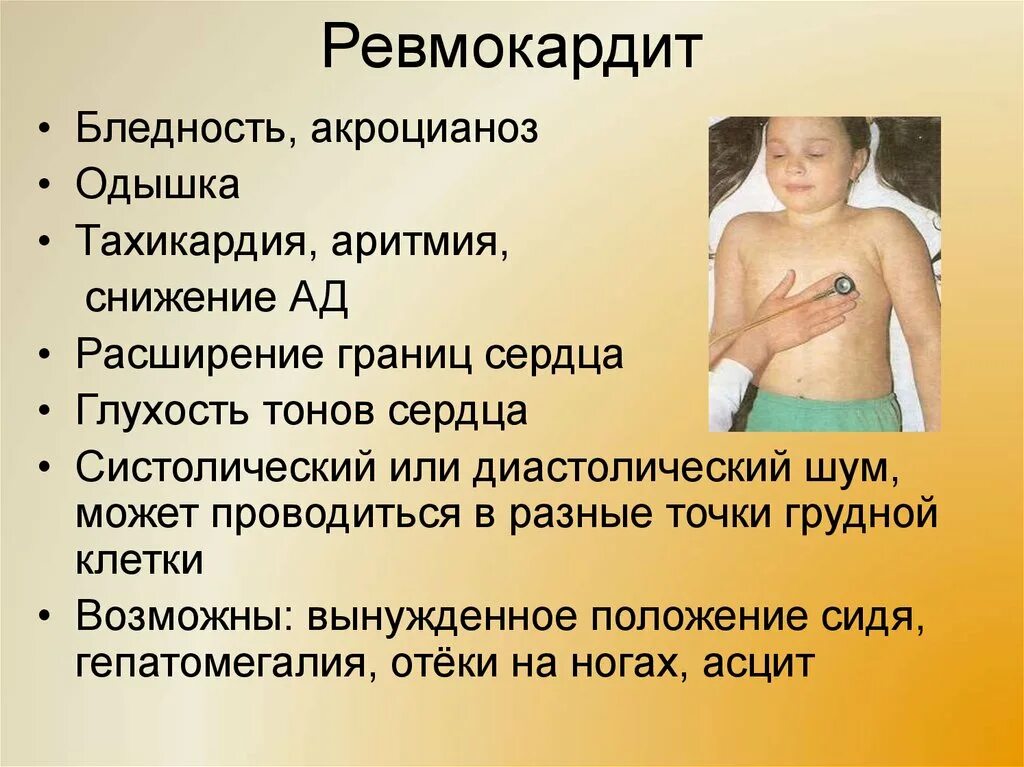 Ревмокардит

• Бледность, акроцианоз
• Одышка
• Тахикардия, аритмия, снижение АД
• Расширение границ сердца
• Глухость тонов сердца
• Систолический или диастолический шум, может проводиться в разные точки грудной клетки
• Возможны: вынужденное положение сидя, гепатомегалия, отёки на ногах, асцит